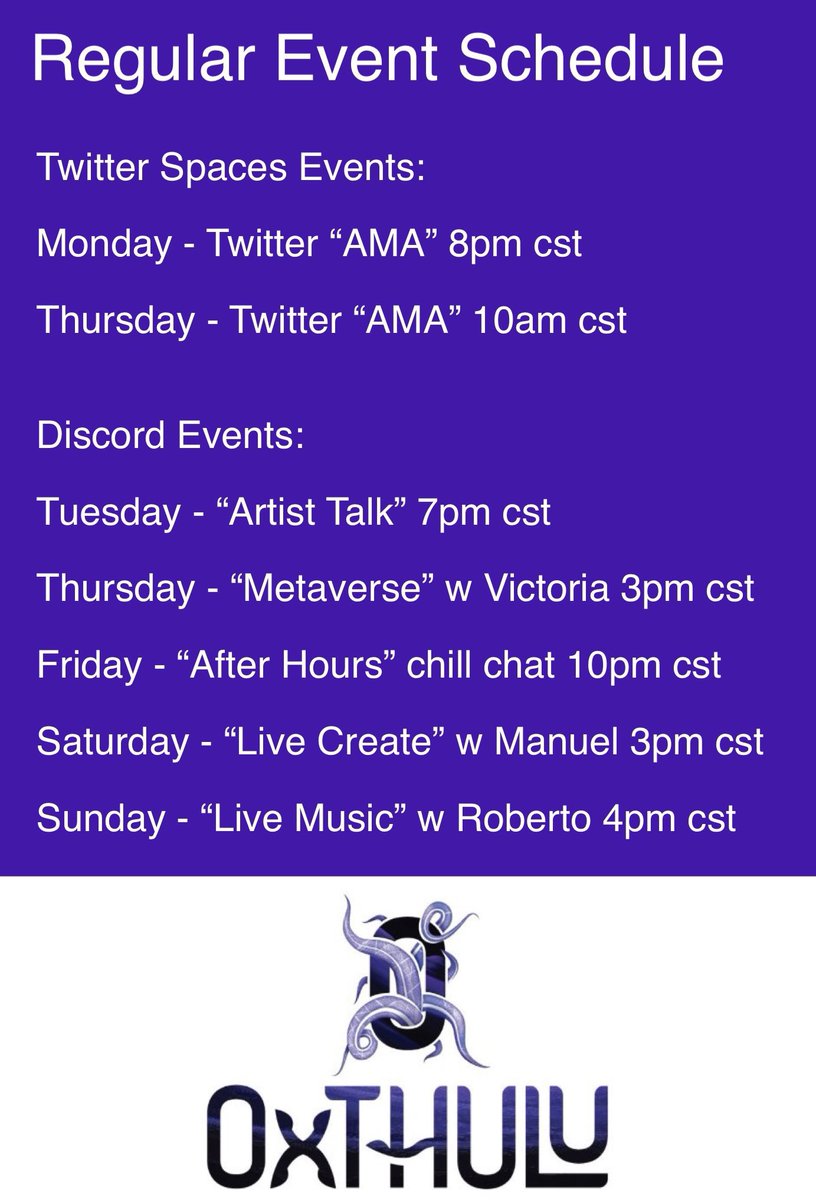 Regular Event Schedule

Twitter Spaces Events:

Monday - Twitter “AMA” 8pm cst

Thursday - Twitter “AMA” 10am cst

Discord Events:

Tuesday - “Artist Talk” 7pm cst

Thursday - “Metaverse” w Victoria 3pm cst

Friday - “After Hours” chill chat 10pm cst

Saturday - “Live Create” w Manuel 3pm cst

Sunday - “Live Music” w Roberto 4pm cst

OxTHULU